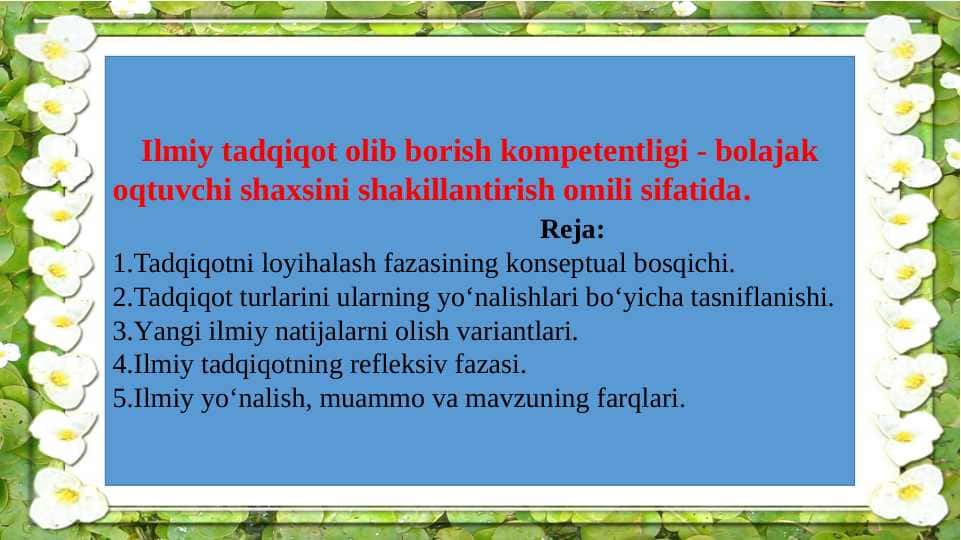 Ilmiy tadqiqot olib borish kompetentligi - bolajak oqtuvchi shaxsini shakillantirish omili sifatida.

Reja:

1.Tadqiqotni loyihalash fazasining konseptual bosqichi.
2.Tadqiqot turlarini ularning yo‘nalishlari bo‘yicha tasniflanishi.
3.Yangi ilmiy natijalarni olish variantlari.
4.Ilmiy tadqiqotning refleksiv fazasi.
5.Ilmiy yo‘nalish, muammo va mavzuning farqlari.